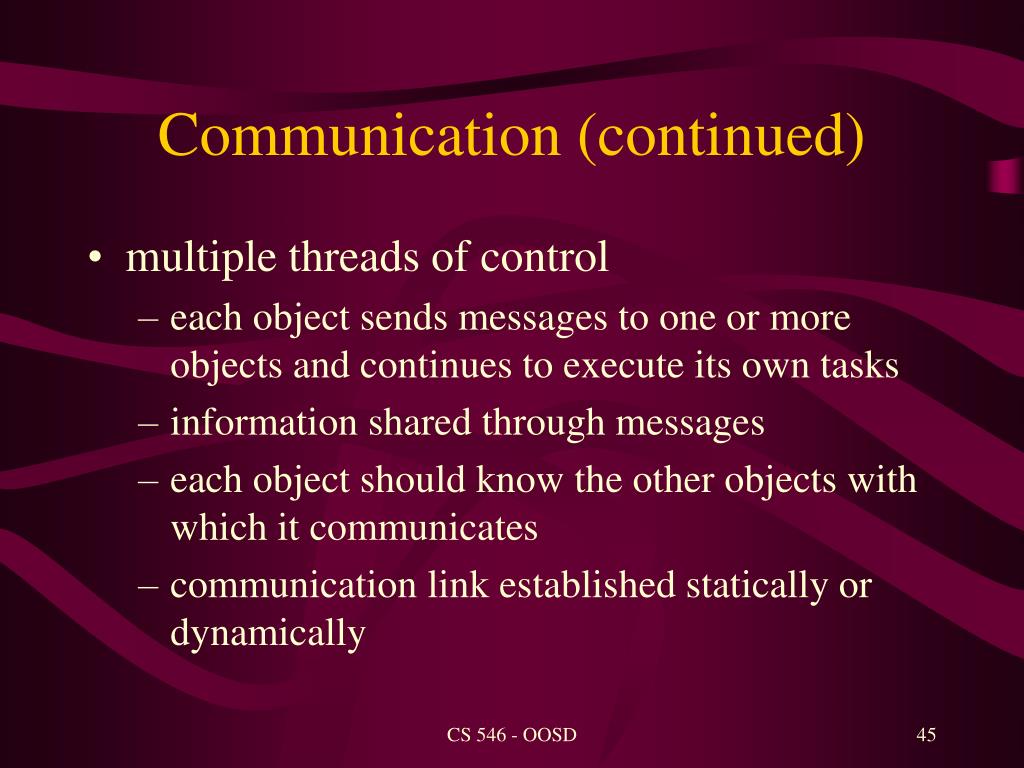 Communication (continued)

• multiple threads of control
– each object sends messages to one or more objects and continues to execute its own tasks
– information shared through messages
– each object should know the other objects with which it communicates
– communication link established statically or dynamically

CS 546 - OOSD

45